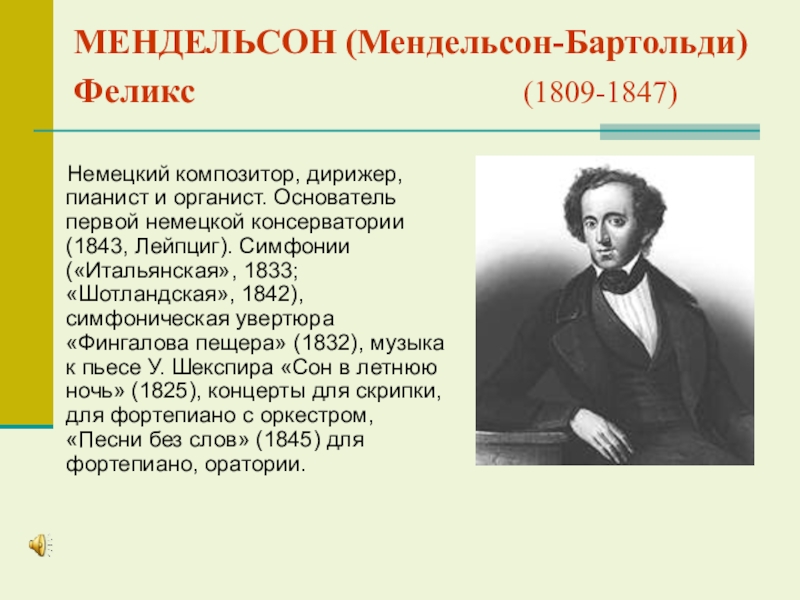 МЕНДЕЛЬСОН (Мендельсон-Бартольди) Феликс (1809-1847)

Немецкий композитор, дирижер, пианист и органист. Основатель первой немецкой консерватории (1843, Лейпциг). Симфонии («Итальянская», 1833; «Шотландская», 1842), симфоническая увертюра «Фингалова пещера» (1832), музыка к пьесе У. Шекспира «Сон в летнюю ночь» (1825), концерты для скрипки, для фортепиано с оркестром, «Песни без слов» (1845) для фортепиано, оратории.